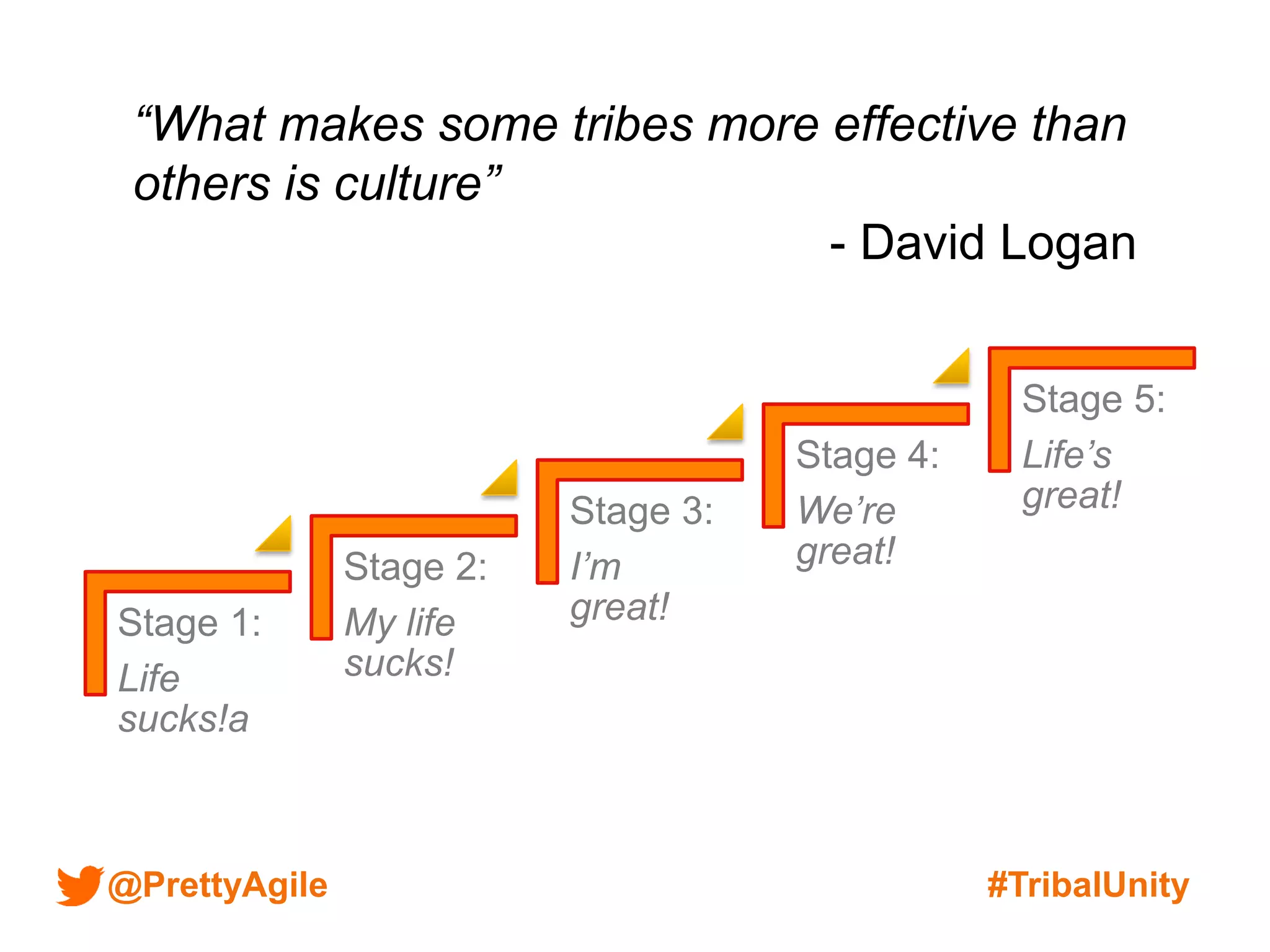 “What makes some tribes more effective than others is culture”

- David Logan

Stage 1:
Life sucks!a

Stage 2:
My life sucks!

Stage 3:
I’m great!

Stage 4:
We’re great!

Stage 5:
Life’s great!

@PrettyAgile

#TribalUnity